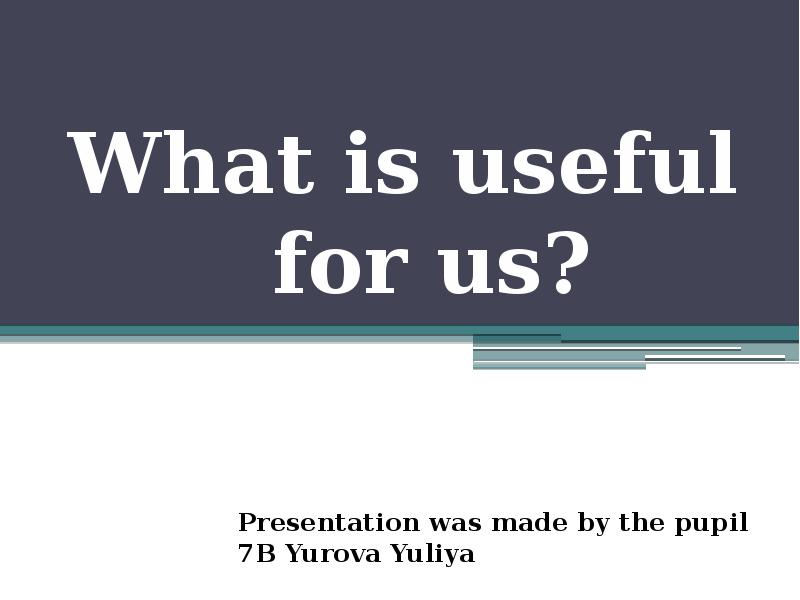 What is useful for us?

Presentation was made by the pupil 7B Yurova Yuliya